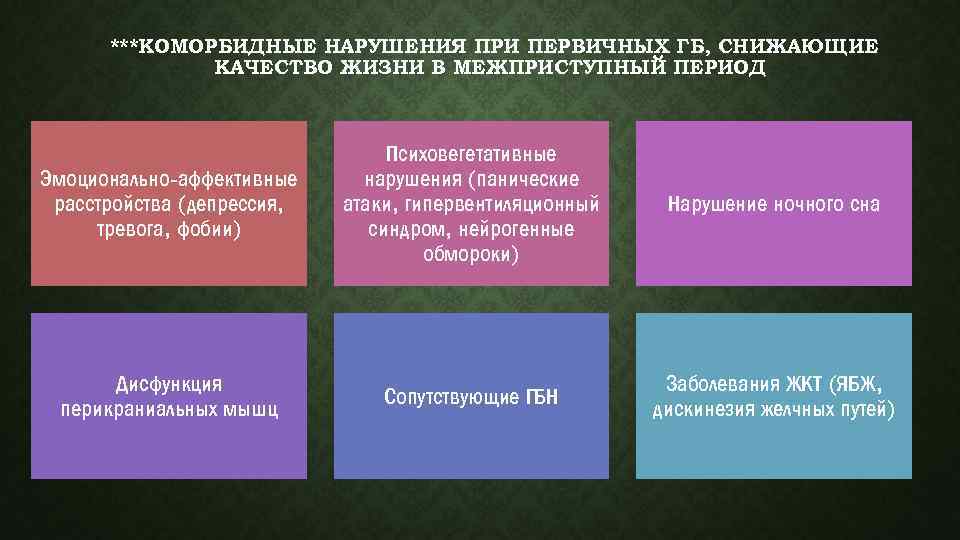 ***КОМОРБИДНЫЕ НАРУШЕНИЯ ПРИ ПЕРВИЧНЫХ ГБ, СНИЖАЮЩИЕ КАЧЕСТВО ЖИЗНИ В МЕЖПРИСТУПНЫЙ ПЕРИОД

Эмоционально-аффективные расстройства (депрессия, тревога, фобии)

Психовегетативные нарушения (панические атаки, гипервентиляционный синдром, нейрогенные обмороки)

Нарушение ночного сна

Дисфункция перикраниальных мышц

Сопутствующие ГБН

Заболевания ЖКТ (ЯБЖ, дискинезия желчных путей)